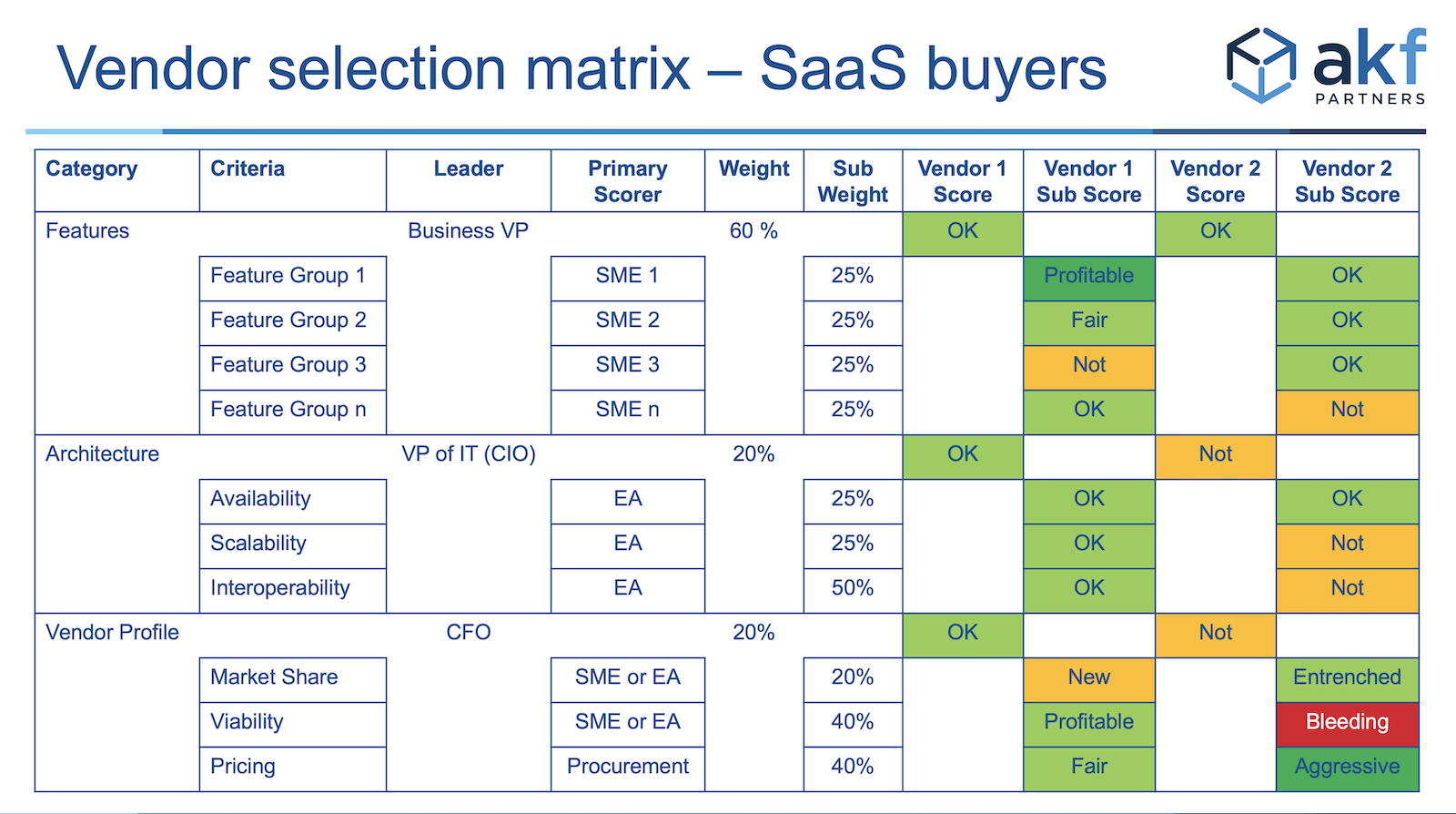 Vendor selection matrix – SaaS buyers

akf PARTNERS

| Category | Criteria | Leader | Primary Scorer | Weight | Sub Weight | Vendor 1 Score | Vendor 1 Sub Score | Vendor 2 Score | Vendor 2 Sub Score |
|---|---|---|---|---|---|---|---|---|---|
| Features | | Business VP | | 60 % | | OK | | OK | |
| | Feature Group 1 | | SME 1 | | 25% | | Profitable | | OK |
| | Feature Group 2 | | SME 2 | | 25% | | Fair | | OK |
| | Feature Group 3 | | SME 3 | | 25% | | Not | | OK |
| | Feature Group n | | SME n | | 25% | | OK | | Not |
| Architecture | | VP of IT (CIO) | | 20% | | OK | | Not | |
| | Availability | | EA | | 25% | | OK | | OK |
| | Scalability | | EA | | 25% | | OK | | Not |
| | Interoperability | | EA | | 50% | | OK | | Not |
| Vendor Profile | | CFO | | 20% | | OK | | Not | |
| | Market Share | | SME or EA | | 20% | | New | | Entrenched |
| | Viability | | SME or EA | | 40% | | Profitable | | Bleeding |
| | Pricing | | Procurement | | 40% | | Fair | | Aggressive |